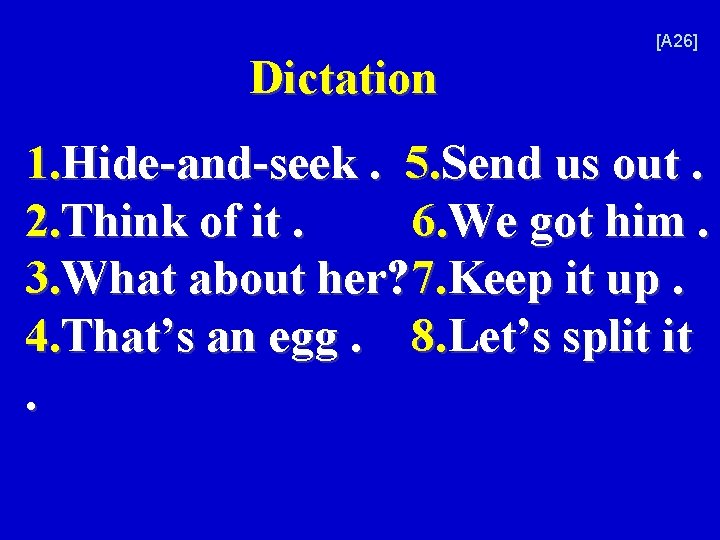 [A26]

Dictation

1.Hide-and-seek .
2.Think of it .
3.What about her?
4.That’s an egg .
5.Send us out .
6.We got him .
7.Keep it up .
8.Let’s split it .